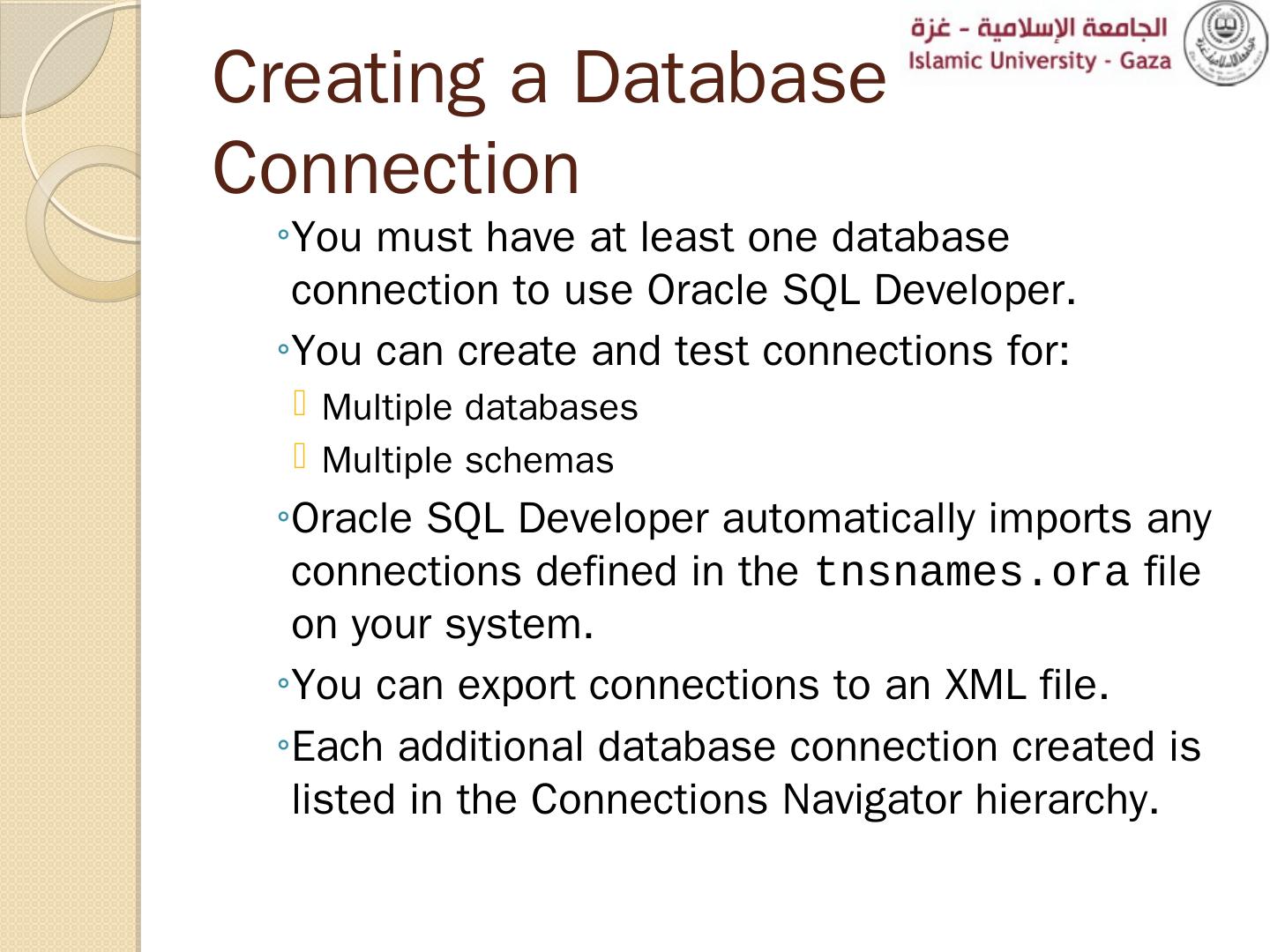 الجامعة الإسلامية - غزة
Islamic University - Gaza

Creating a Database Connection

◦You must have at least one database connection to use Oracle SQL Developer.

◦You can create and test connections for:

Multiple databases

Multiple schemas

◦Oracle SQL Developer automatically imports any connections defined in the tnsnames.ora file on your system.

◦You can export connections to an XML file.

◦Each additional database connection created is listed in the Connections Navigator hierarchy.